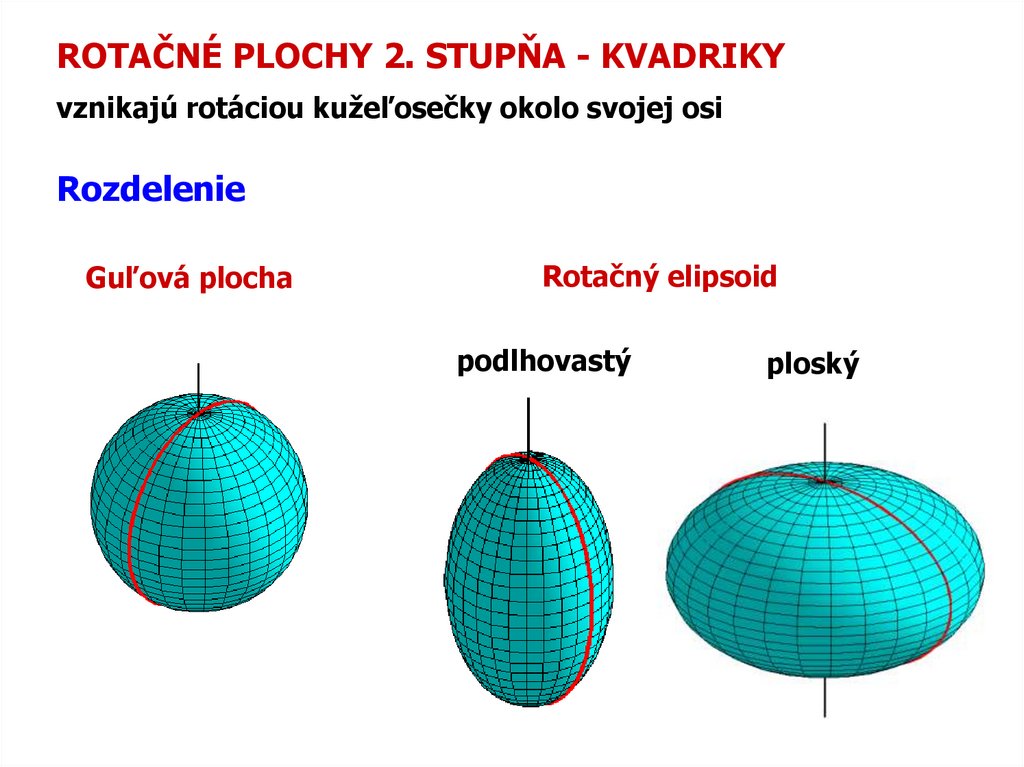 ROTAČNÉ PLOCHY 2. STUPŇA - KVADRIKY

vznikajú rotáciou kužeľosečky okolo svojej osi

Rozdelenie

Guľová plocha

Rotačný elipsoid

podlhovastý

ploský